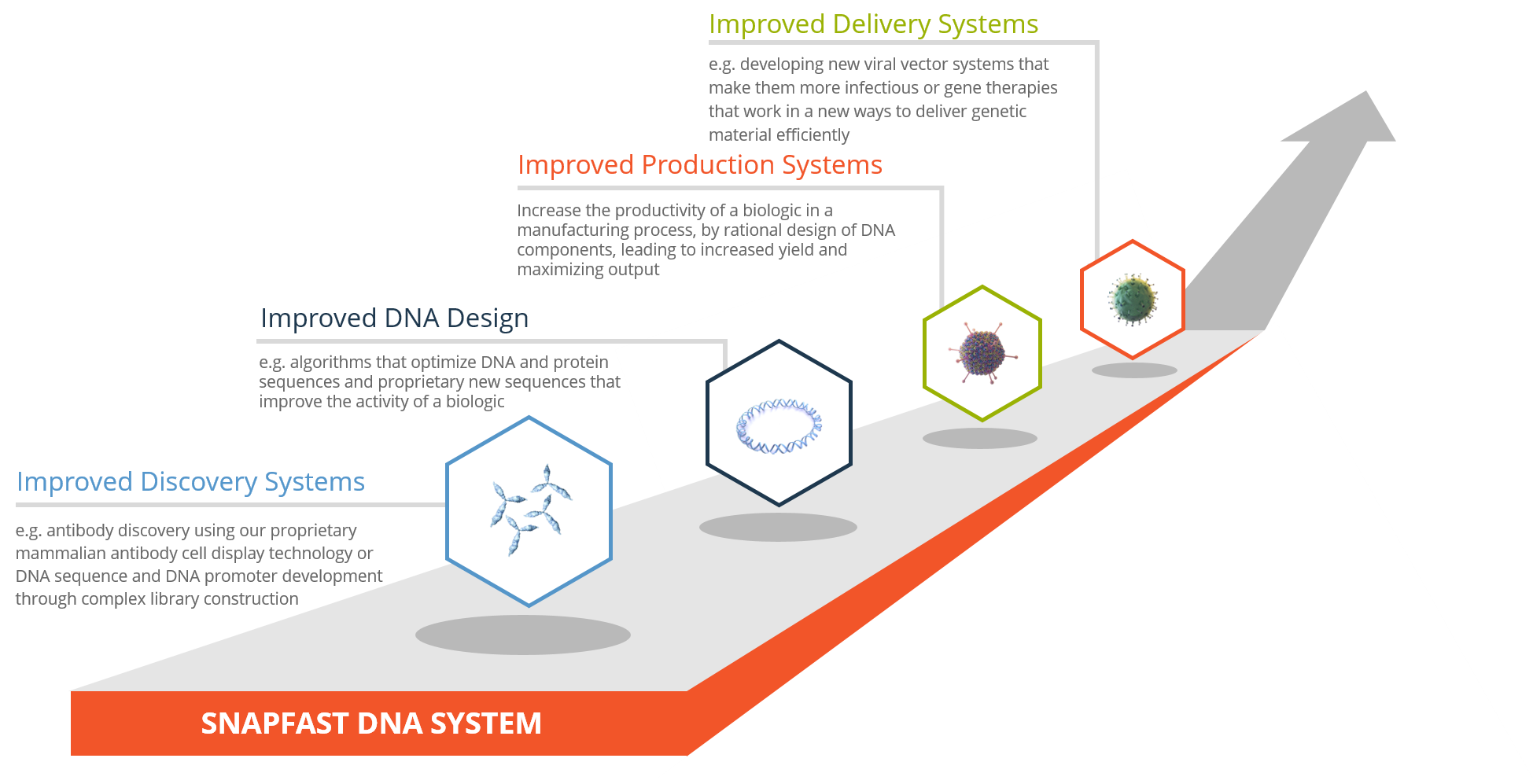 Improved Delivery Systems

e.g. developing new viral vector systems that make them more infectious or gene therapies that work in a new ways to deliver genetic material efficiently

Improved Production Systems

Increase the productivity of a biologic in a manufacturing process, by rational design of DNA components, leading to increased yield and maximizing output

Improved DNA Design

e.g. algorithms that optimize DNA and protein sequences and proprietary new sequences that improve the activity of a biologic

Improved Discovery Systems

e.g. antibody discovery using our proprietary mammalian antibody cell display technology or DNA sequence and DNA promoter development through complex library construction

SNAPFAST DNA SYSTEM